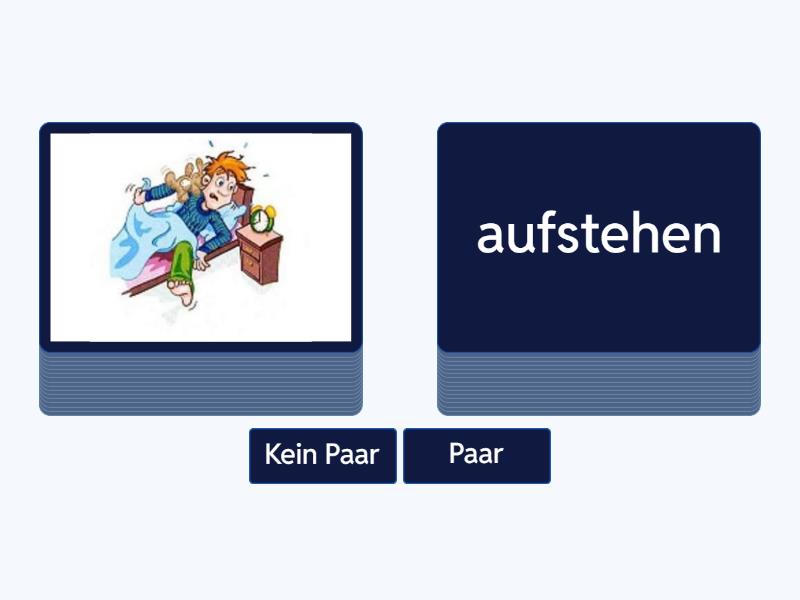 aufstehen

Kein Paar
Paar